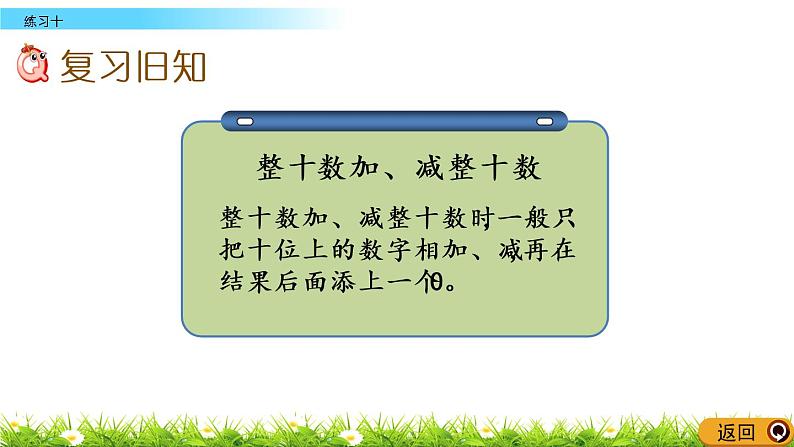 练习十

复习旧知

整十数加、减整十数

整十数加、减整十数时一般只把十位上的数字相加、减再在结果后面添上一个0。

返回